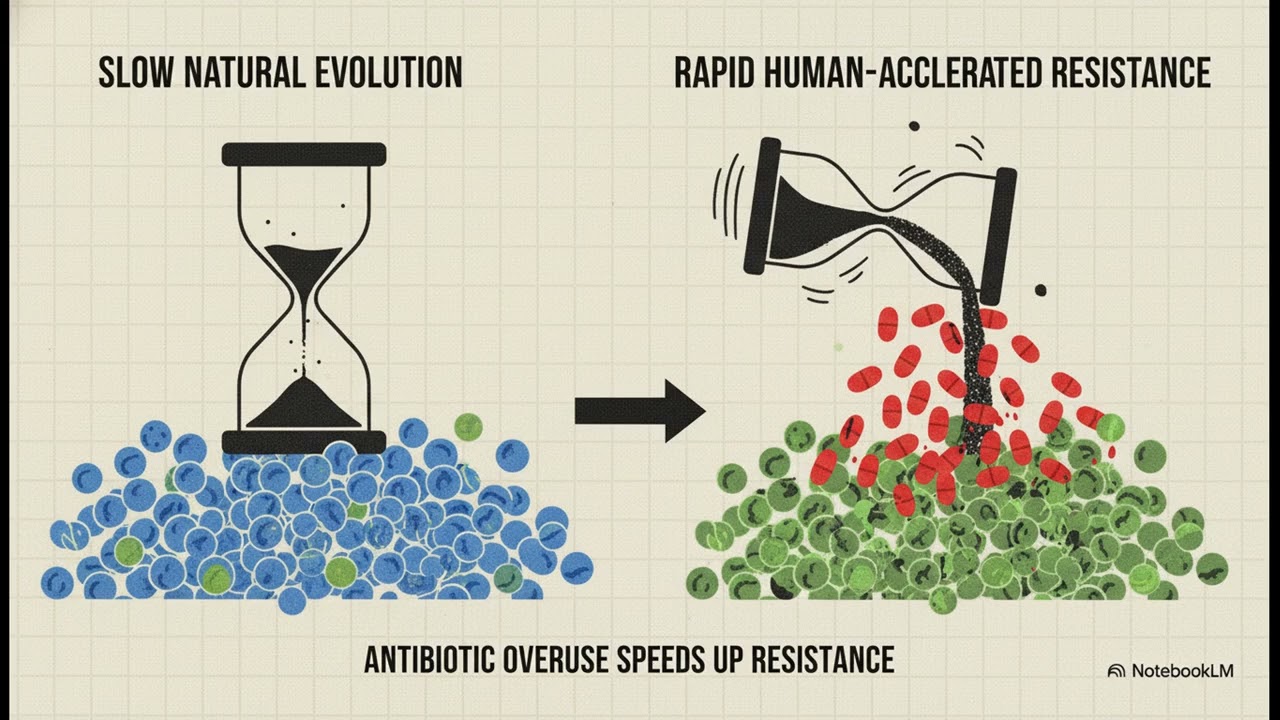 SLOW NATURAL EVOLUTION

RAPID HUMAN-ACCLERATED RESISTANCE

ANTIBIOTIC OVERUSE SPEEDS UP RESISTANCE

NotebookLM